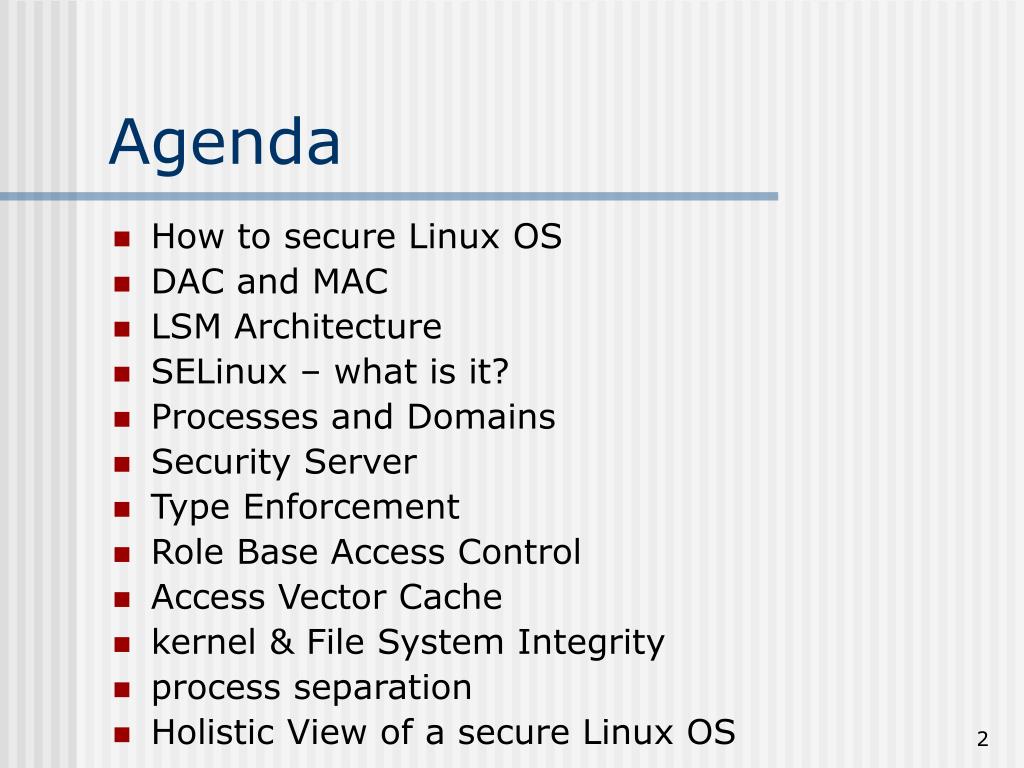 Agenda

- How to secure Linux OS
- DAC and MAC
- LSM Architecture
- SELinux – what is it?
- Processes and Domains
- Security Server
- Type Enforcement
- Role Base Access Control
- Access Vector Cache
- kernel & File System Integrity
- process separation
- Holistic View of a secure Linux OS

2